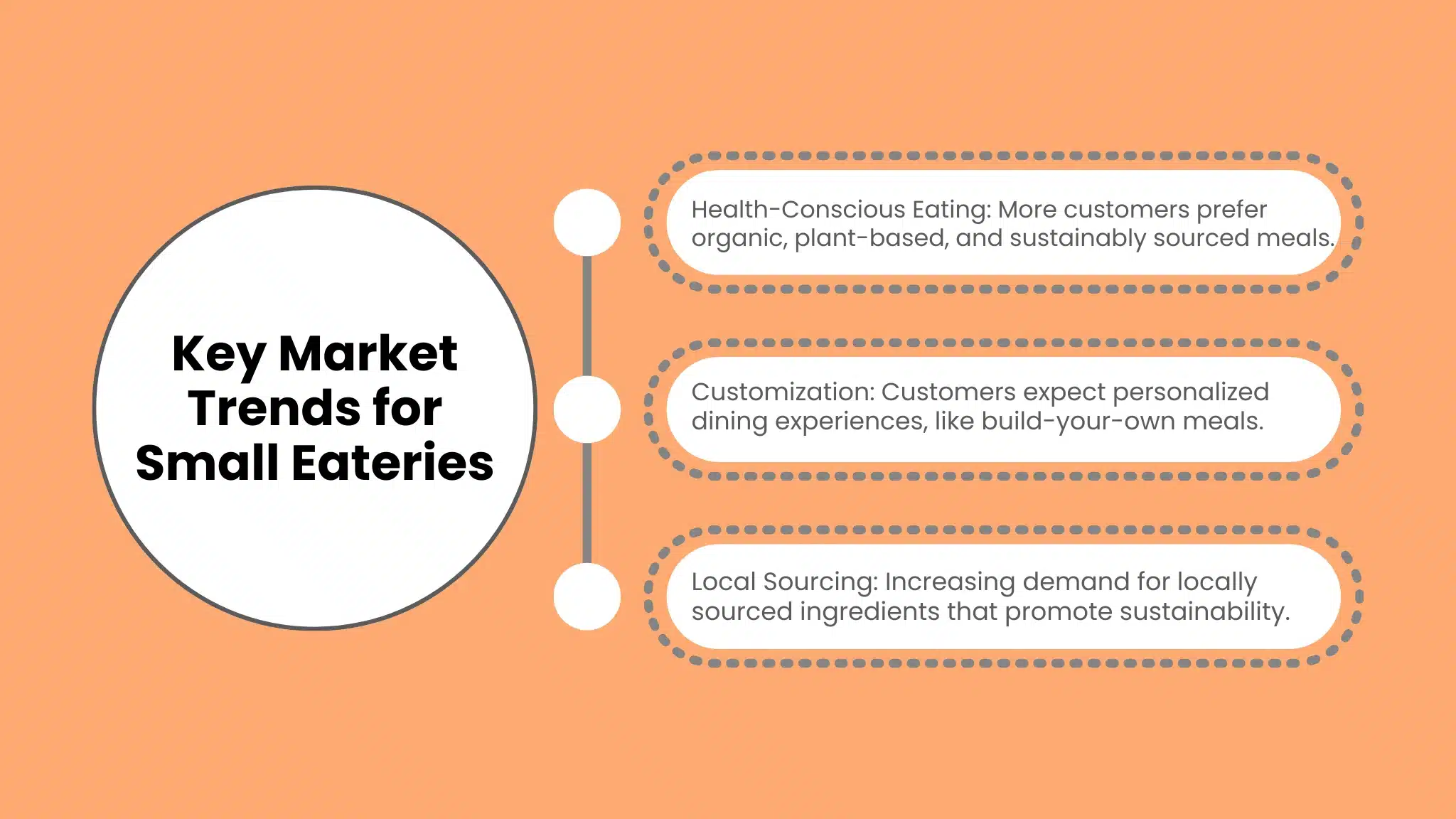 Key Market Trends for Small Eateries

Health-Conscious Eating: More customers prefer organic, plant-based, and sustainably sourced meals.

Customization: Customers expect personalized dining experiences, like build-your-own meals.

Local Sourcing: Increasing demand for locally sourced ingredients that promote sustainability.